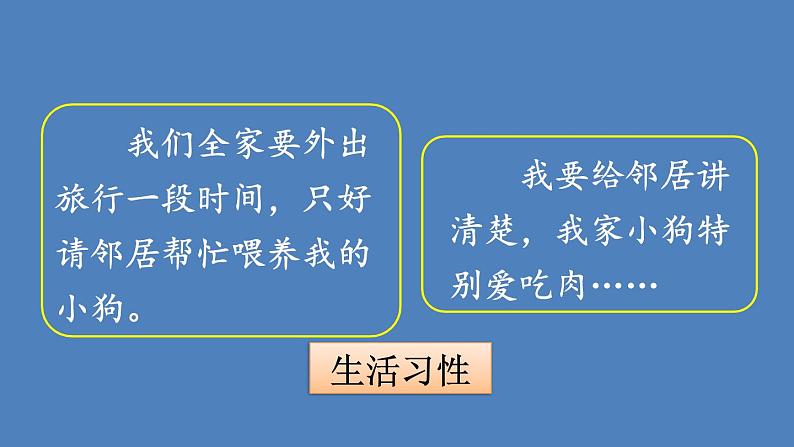 我们全家要外出旅行一段时间，只好请邻居帮忙喂养我的小狗。

我要给邻居讲清楚，我家小狗特别爱吃肉……

生活习性